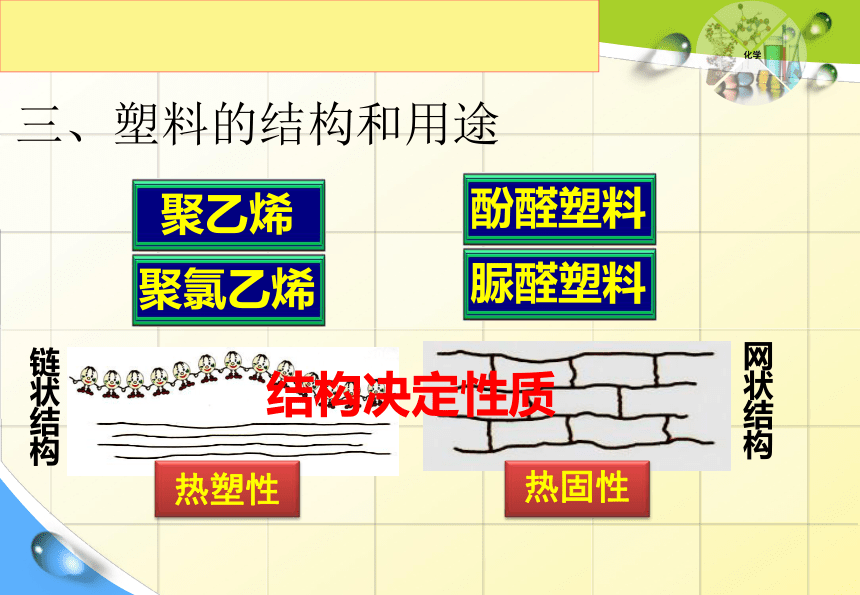 化学

三、塑料的结构和用途

聚乙烯

聚氯乙烯

酚醛塑料

脲醛塑料

链状结构

结构决定性质

网状结构

热塑性

热固性